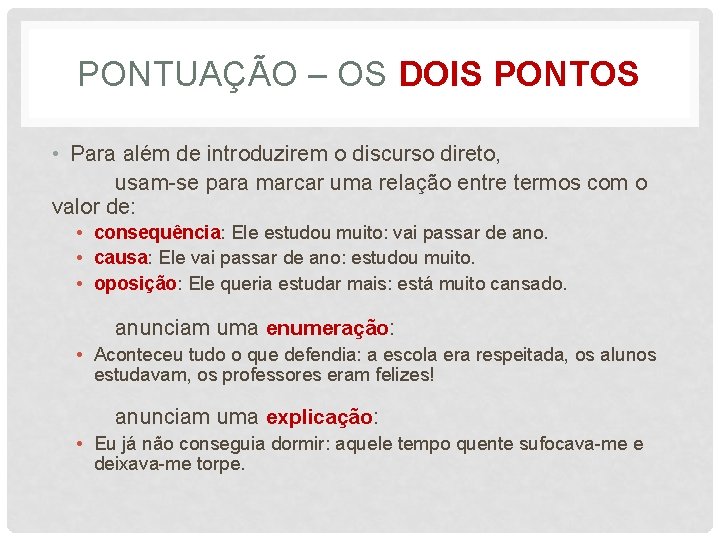 PONTUAÇÃO – OS DOIS PONTOS

• Para além de introduzirem o discurso direto,
usam-se para marcar uma relação entre termos com o valor de:

• consequência: Ele estudou muito: vai passar de ano.
• causa: Ele vai passar de ano: estudou muito.
• oposição: Ele queria estudar mais: está muito cansado.

anunciam uma enumeração:

• Aconteceu tudo o que defendia: a escola era respeitada, os alunos estudavam, os professores eram felizes!

anunciam uma explicação:

• Eu já não conseguia dormir: aquele tempo quente sufocava-me e deixava-me torpe.